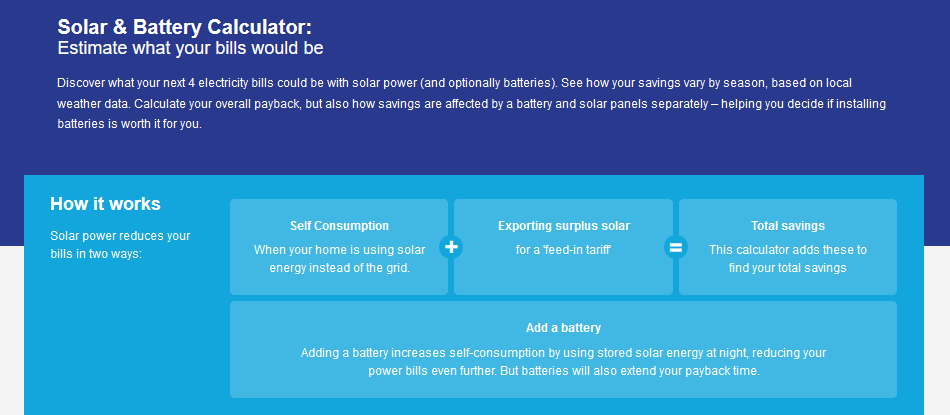 Solar & Battery Calculator:
Estimate what your bills would be

Discover what your next 4 electricity bills could be with solar power (and optionally batteries). See how your savings vary by season, based on local weather data. Calculate your overall payback, but also how savings are affected by a battery and solar panels separately – helping you decide if installing batteries is worth it for you.

How it works

Solar power reduces your bills in two ways:

Self Consumption
When your home is using solar energy instead of the grid.

+

Exporting surplus solar
for a 'feed-in tariff'

=

Total savings
This calculator adds these to find your total savings

Add a battery
Adding a battery increases self-consumption by using stored solar energy at night, reducing your power bills even further. But batteries will also extend your payback time.